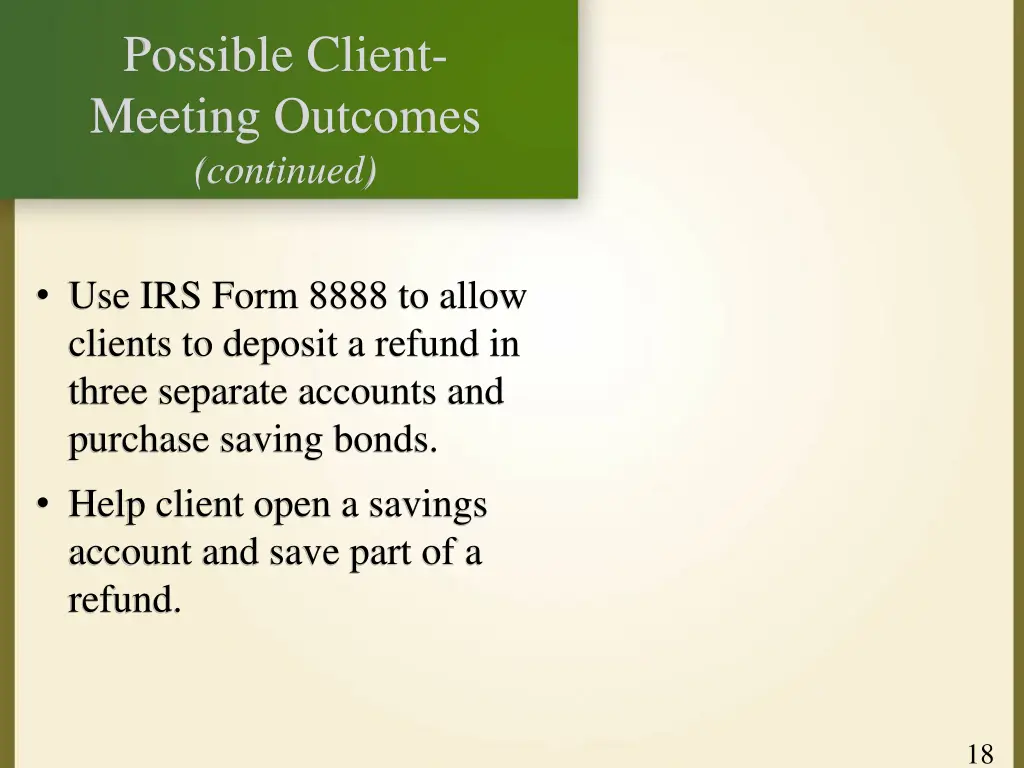 Possible Client-Meeting Outcomes
(continued)

• Use IRS Form 8888 to allow clients to deposit a refund in three separate accounts and purchase saving bonds.

• Help client open a savings account and save part of a refund.

18